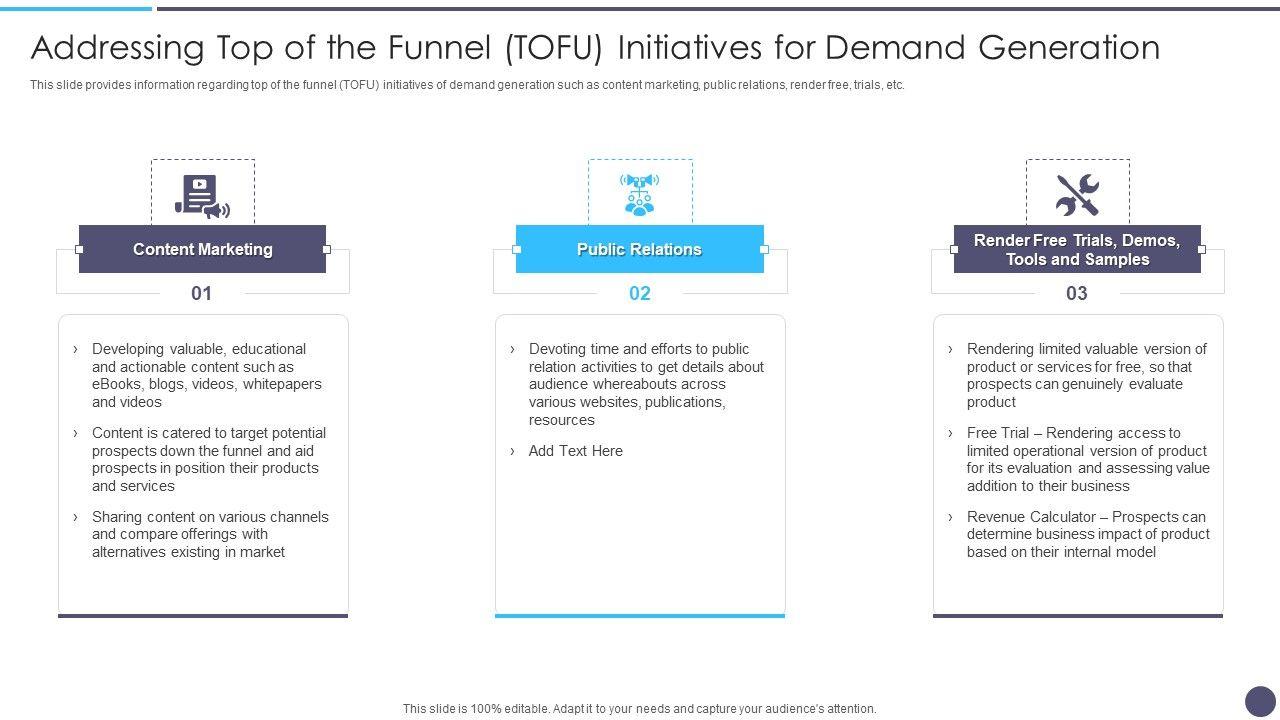 Addressing Top of the Funnel (TOFU) Initiatives for Demand Generation

This slide provides information regarding top of the funnel (TOFU) initiatives of demand generation such as content marketing, public relations, render free, trials, etc.

Content Marketing

01

› Developing valuable, educational and actionable content such as eBooks, blogs, videos, whitepapers and videos

› Content is catered to target potential prospects down the funnel and aid prospects in position their products and services

› Sharing content on various channels and compare offerings with alternatives existing in market

Public Relations

02

› Devoting time and efforts to public relation activities to get details about audience whereabouts across various websites, publications, resources

› Add Text Here

Render Free Trials, Demos, Tools and Samples

03

› Rendering limited valuable version of product or services for free, so that prospects can genuinely evaluate product

› Free Trial – Rendering access to limited operational version of product for its evaluation and assessing value addition to their business

› Revenue Calculator – Prospects can determine business impact of product based on their internal model

This slide is 100% editable. Adapt it to your needs and capture your audience's attention.